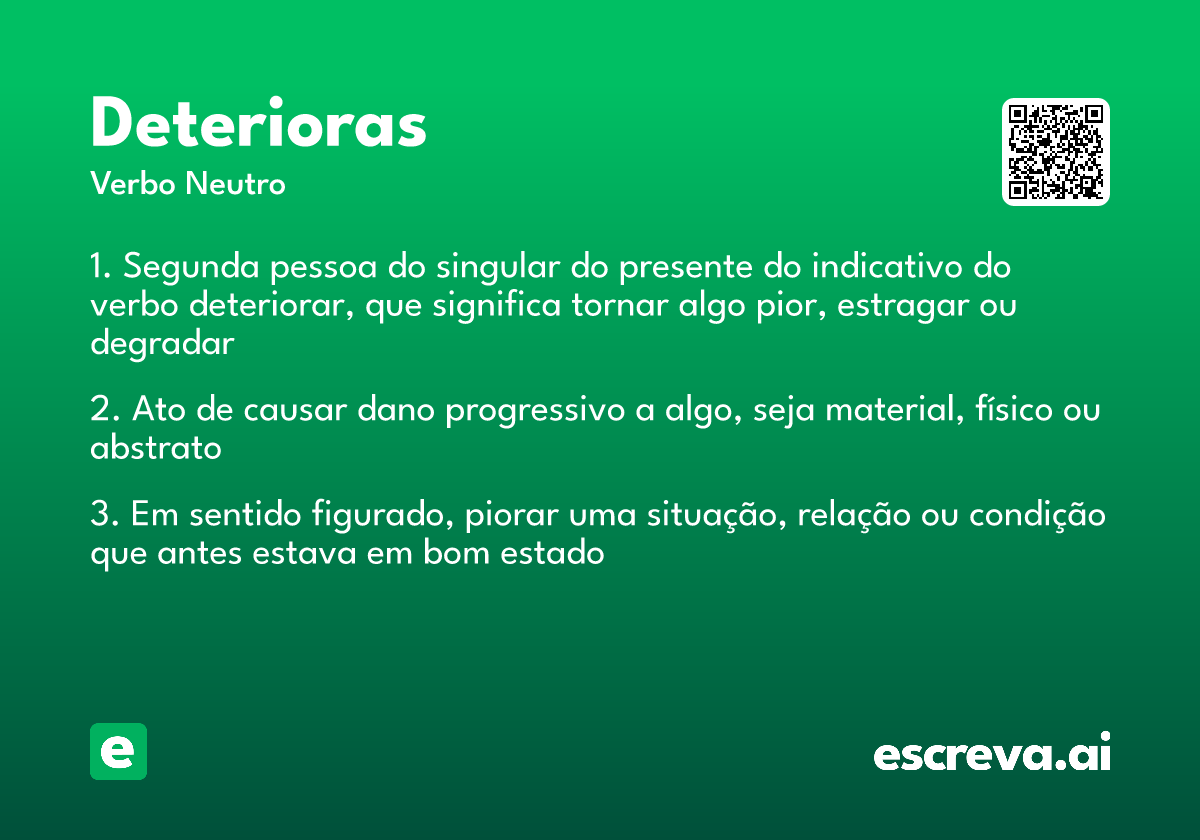 Deterioras
Verbo Neutro

1. Segunda pessoa do singular do presente do indicativo do verbo deteriorar, que significa tornar algo pior, estragar ou degradar

2. Ato de causar dano progressivo a algo, seja material, físico ou abstrato

3. Em sentido figurado, piorar uma situação, relação ou condição que antes estava em bom estado

e

escreva.ai